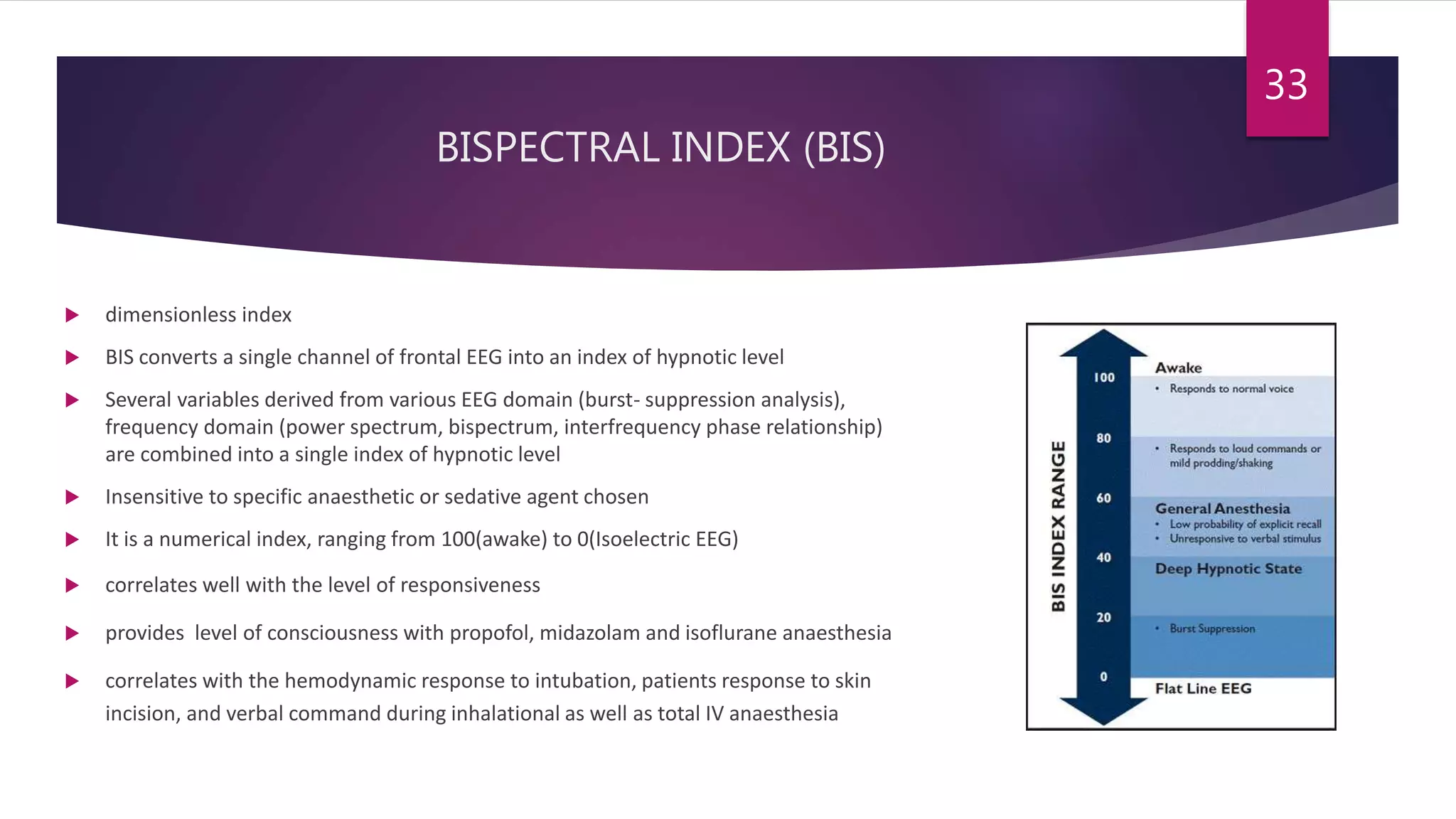 33

BISPECTRAL INDEX (BIS)

dimensionless index

BIS converts a single channel of frontal EEG into an index of hypnotic level

Several variables derived from various EEG domain (burst- suppression analysis), frequency domain (power spectrum, bispectrum, interfrequency phase relationship) are combined into a single index of hypnotic level

Insensitive to specific anaesthetic or sedative agent chosen

It is a numerical index, ranging from 100(awake) to 0(Isoelectric EEG)

correlates well with the level of responsiveness

provides level of consciousness with propofol, midazolam and isoflurane anaesthesia

correlates with the hemodynamic response to intubation, patients response to skin incision, and verbal command during inhalational as well as total IV anaesthesia

BIS INDEX RANGE

100
80
60
40
20
0

Awake
• Responds to normal voice

• Responds to loud commands or mild prodding/shaking

General Anesthesia
• Low probability of explicit recall
• Unresponsive to verbal stimulus

Deep Hypnotic State

• Burst Suppression

Flat Line EEG